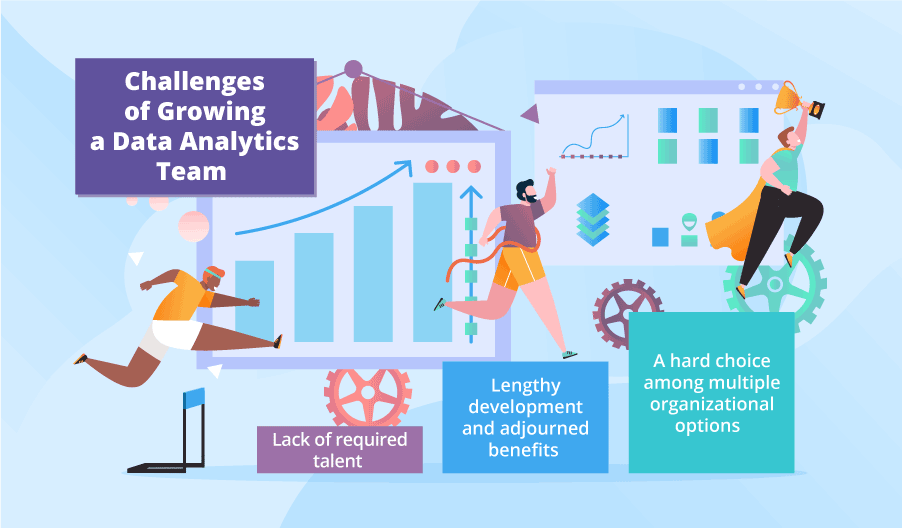 Challenges of Growing a Data Analytics Team

Lack of required talent

Lengthy development and adjourned benefits

A hard choice among multiple organizational options